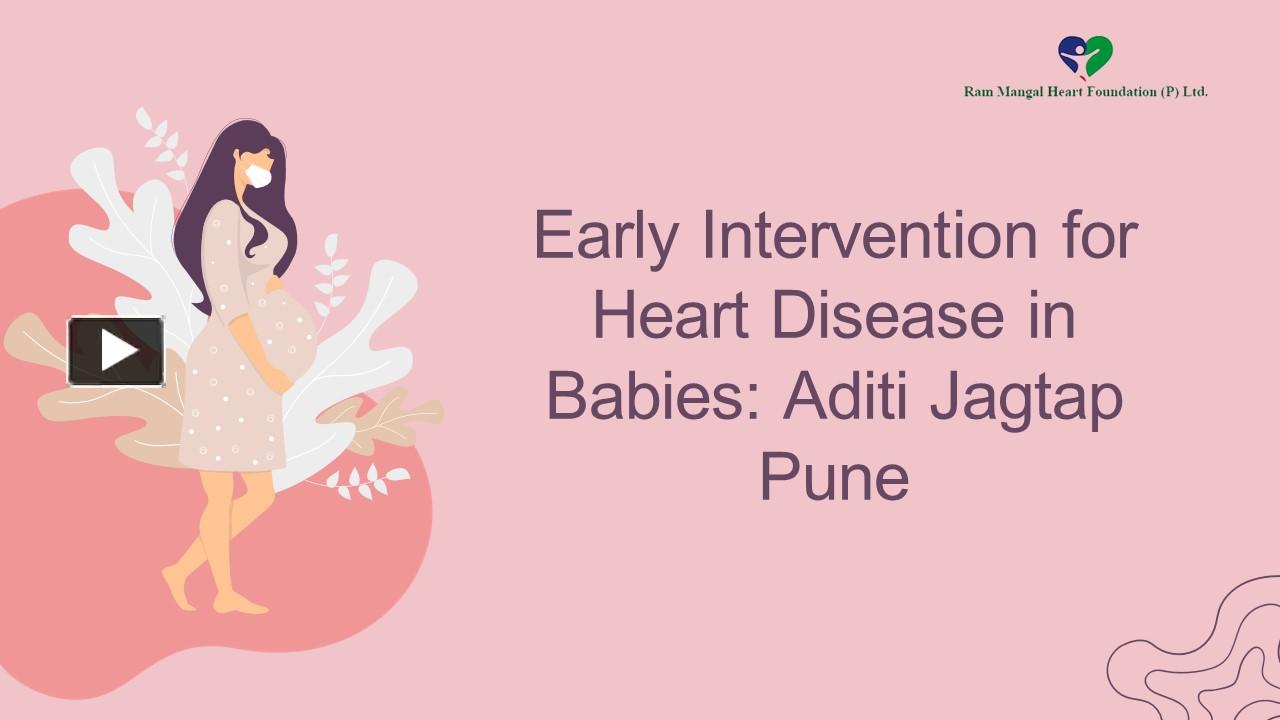 Ram Mangal Heart Foundation (P) Ltd.

Early Intervention for Heart Disease in Babies: Aditi Jagtap Pune